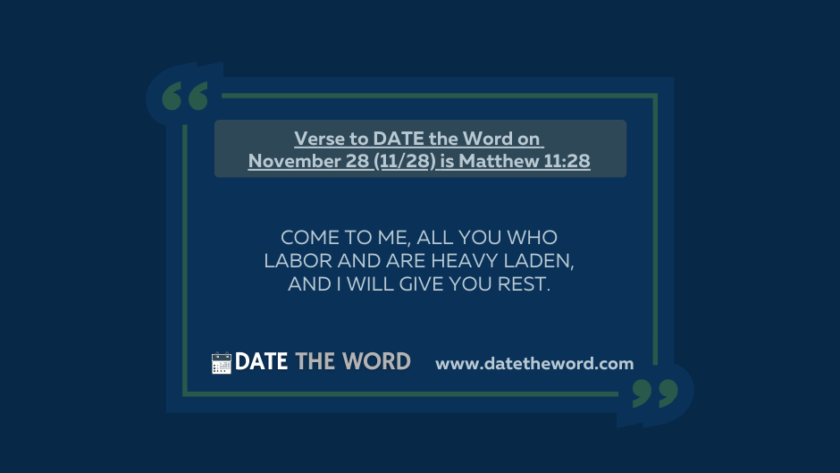 “

Verse to DATE the Word on November 28 (11/28) is Matthew 11:28

COME TO ME, ALL YOU WHO LABOR AND ARE HEAVY LADEN, AND I WILL GIVE YOU REST.

DATE THE WORD www.datetheword.com

”